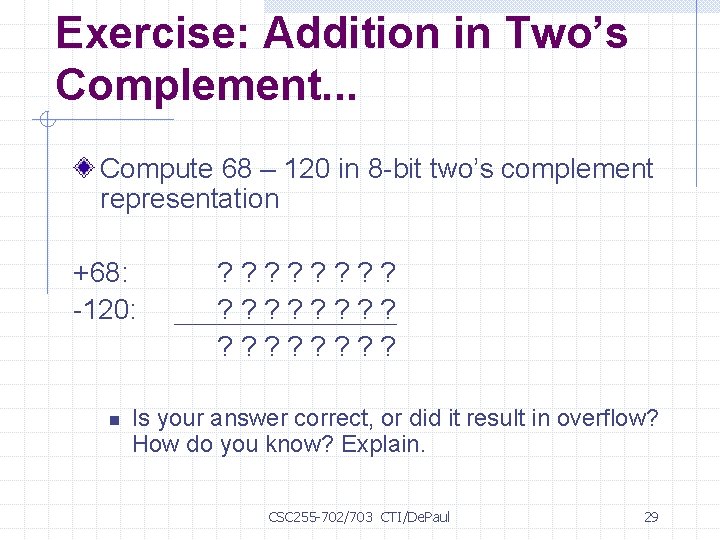 Exercise: Addition in Two's Complement...

Compute 68 – 120 in 8-bit two's complement representation

+68: ? ? ? ? ? ? ? ?

-120: ? ? ? ? ? ? ? ?

? ? ? ? ? ? ? ?

Is your answer correct, or did it result in overflow? How do you know? Explain.

CSC255-702/703 CTI/DePaul

29